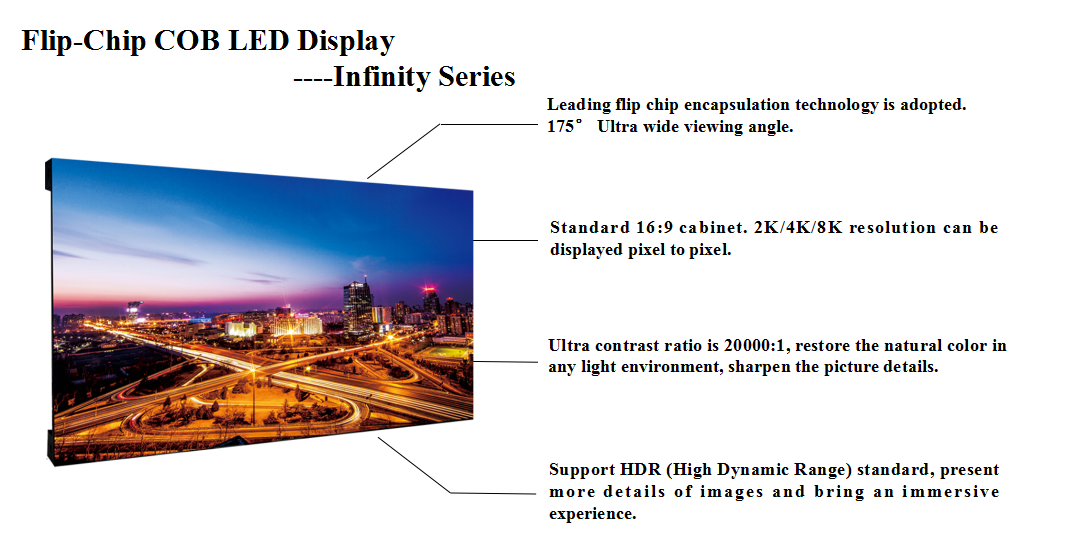 Flip-Chip COB LED Display
----Infinity Series

Leading flip chip encapsulation technology is adopted.
175° Ultra wide viewing angle.

Standard 16:9 cabinet. 2K/4K/8K resolution can be displayed pixel to pixel.

Ultra contrast ratio is 20000:1, restore the natural color in any light environment, sharpen the picture details.

Support HDR (High Dynamic Range) standard, present more details of images and bring an immersive experience.